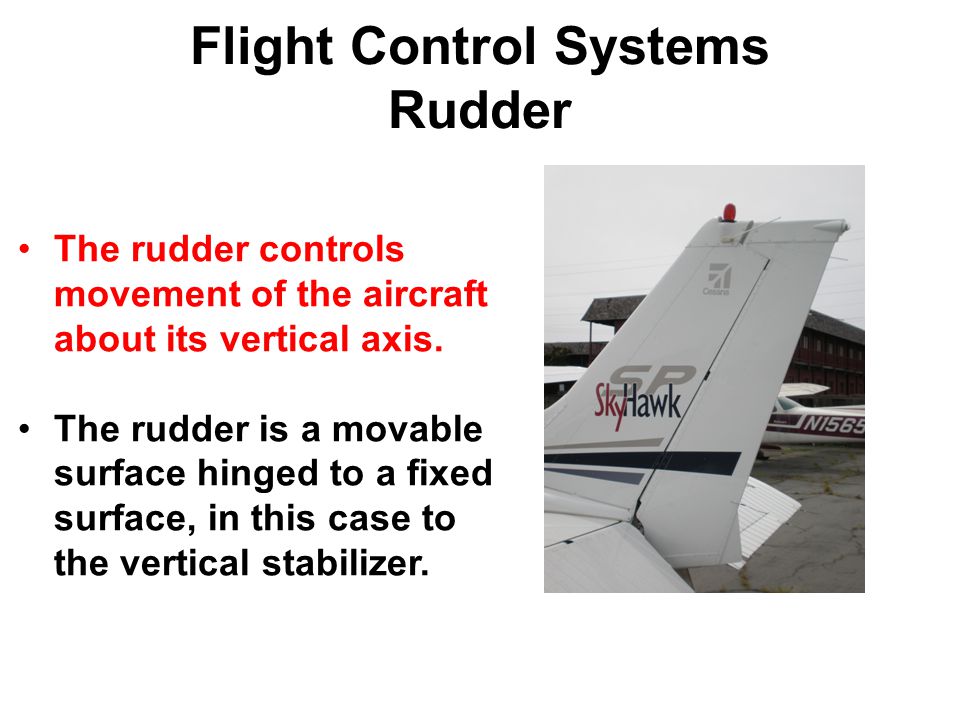 Flight Control Systems
Rudder

• The rudder controls movement of the aircraft about its vertical axis.

• The rudder is a movable surface hinged to a fixed surface, in this case to the vertical stabilizer.

Cessna

SP

SkyHawk

N1565